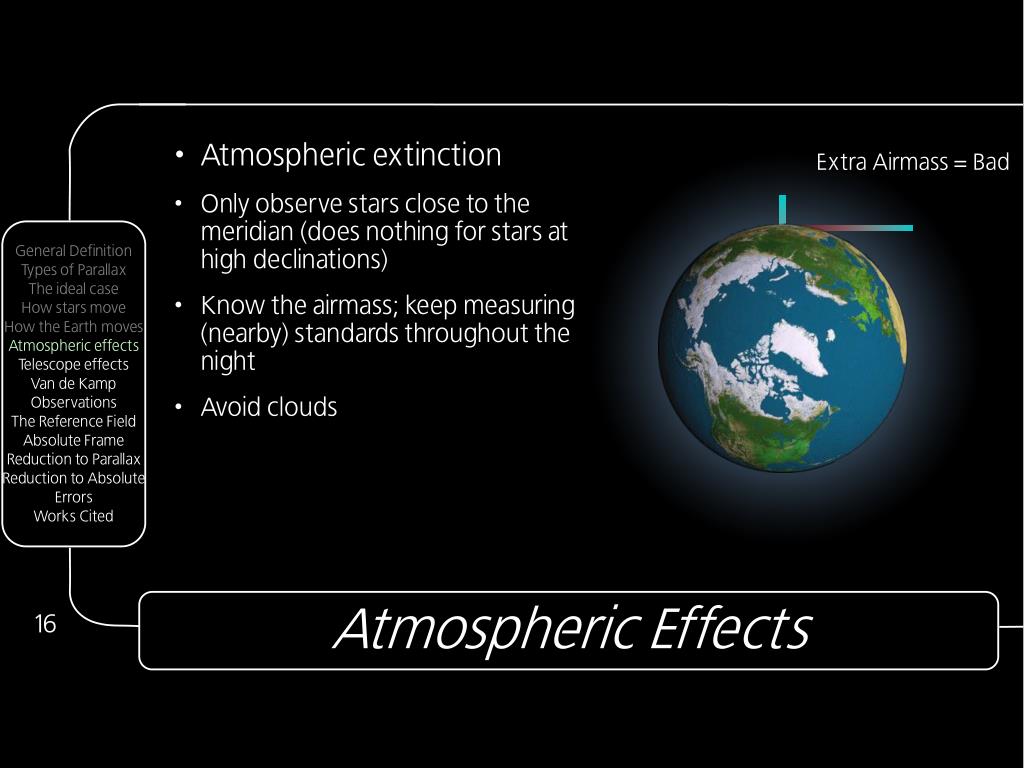 General Definition
Types of Parallax
The ideal case
How stars move
How the Earth moves
Atmospheric effects
Telescope effects
Van de Kamp
Observations
The Reference Field
Absolute Frame
Reduction to Parallax
Reduction to Absolute
Errors
Works Cited

• Atmospheric extinction

• Only observe stars close to the meridian (does nothing for stars at high declinations)

• Know the airmass; keep measuring (nearby) standards throughout the night

• Avoid clouds

Extra Airmass = Bad

16

Atmospheric Effects